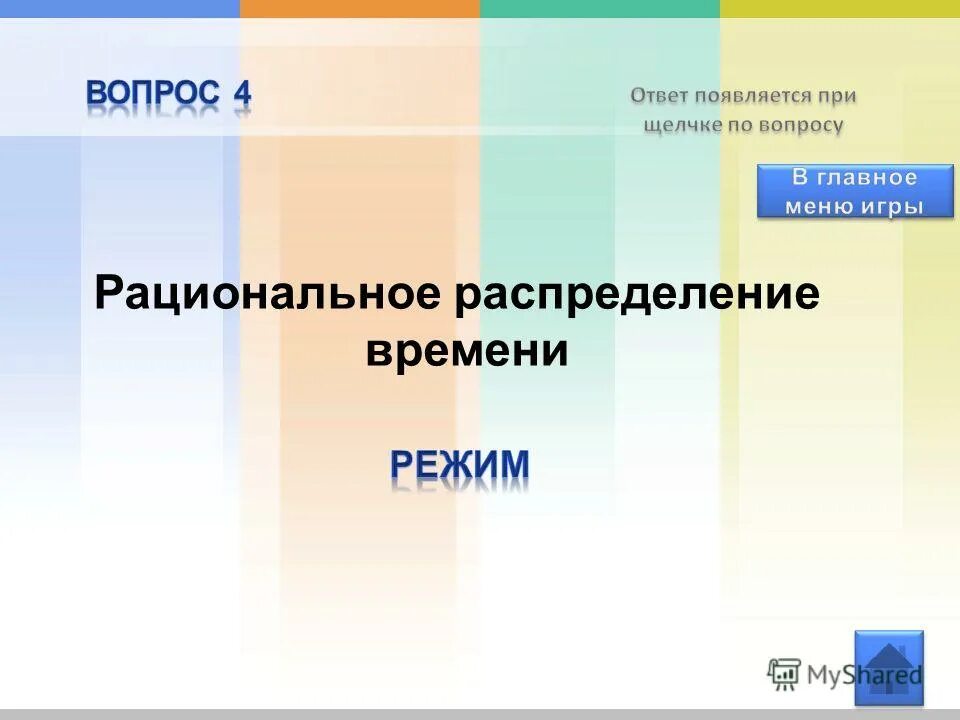 ВОПРОС 4

Ответ появляется при щелчке по вопросу

В главное меню игры

Рациональное распределение времени

РЕЖИМ

MyShared